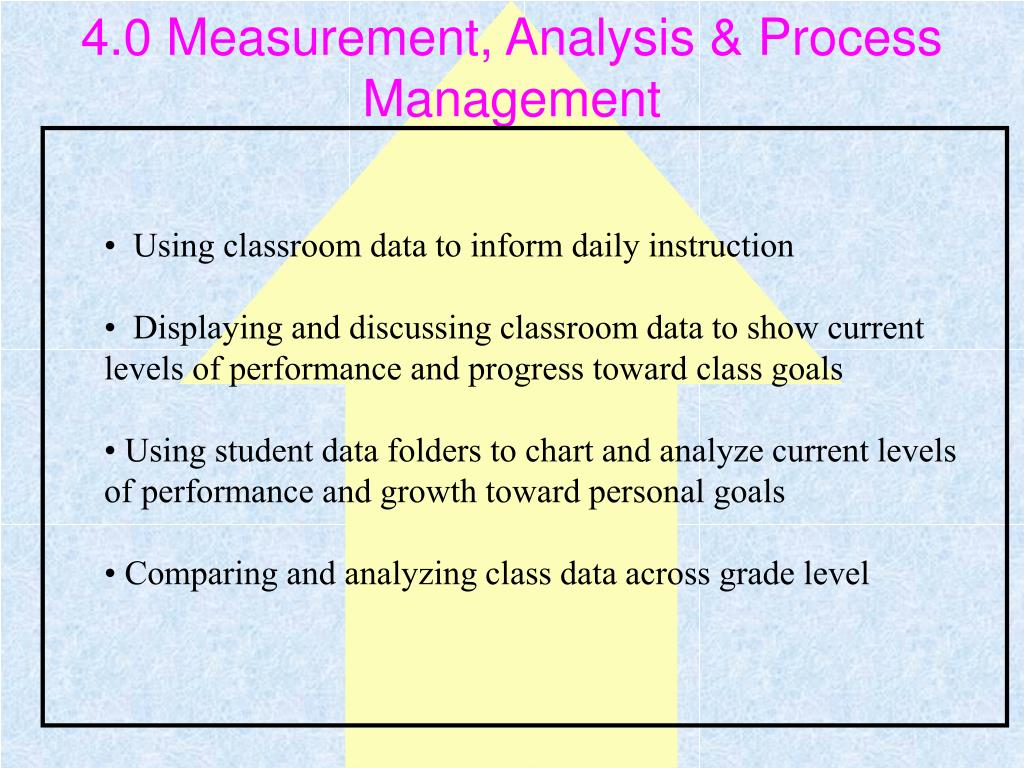 4.0 Measurement, Analysis & Process Management

• Using classroom data to inform daily instruction

• Displaying and discussing classroom data to show current levels of performance and progress toward class goals

• Using student data folders to chart and analyze current levels of performance and growth toward personal goals

• Comparing and analyzing class data across grade level